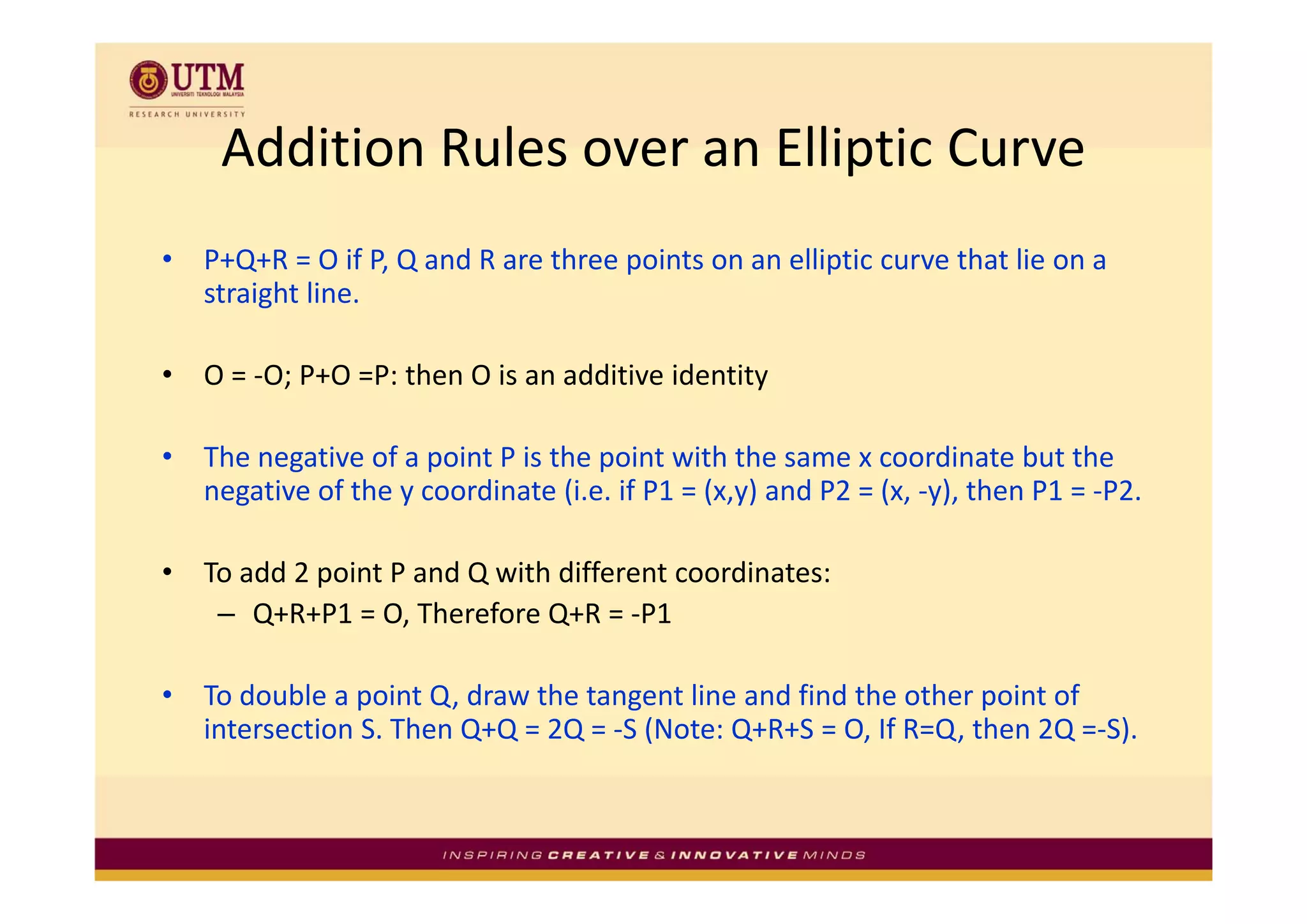 UTM
UNIVERSITI TEKNOLOGI MALAYSIA
RESEARCH UNIVERSITY

Addition Rules over an Elliptic Curve

• P+Q+R = O if P, Q and R are three points on an elliptic curve that lie on a straight line.

• O = -O; P+O =P: then O is an additive identity

• The negative of a point P is the point with the same x coordinate but the negative of the y coordinate (i.e. if P1 = (x,y) and P2 = (x, -y), then P1 = -P2.

• To add 2 point P and Q with different coordinates:
– Q+R+P1 = O, Therefore Q+R = -P1

• To double a point Q, draw the tangent line and find the other point of intersection S. Then Q+Q = 2Q = -S (Note: Q+R+S = O, If R=Q, then 2Q =-S).

INSPIRING CREATIVE & INNOVATIVE MINDS